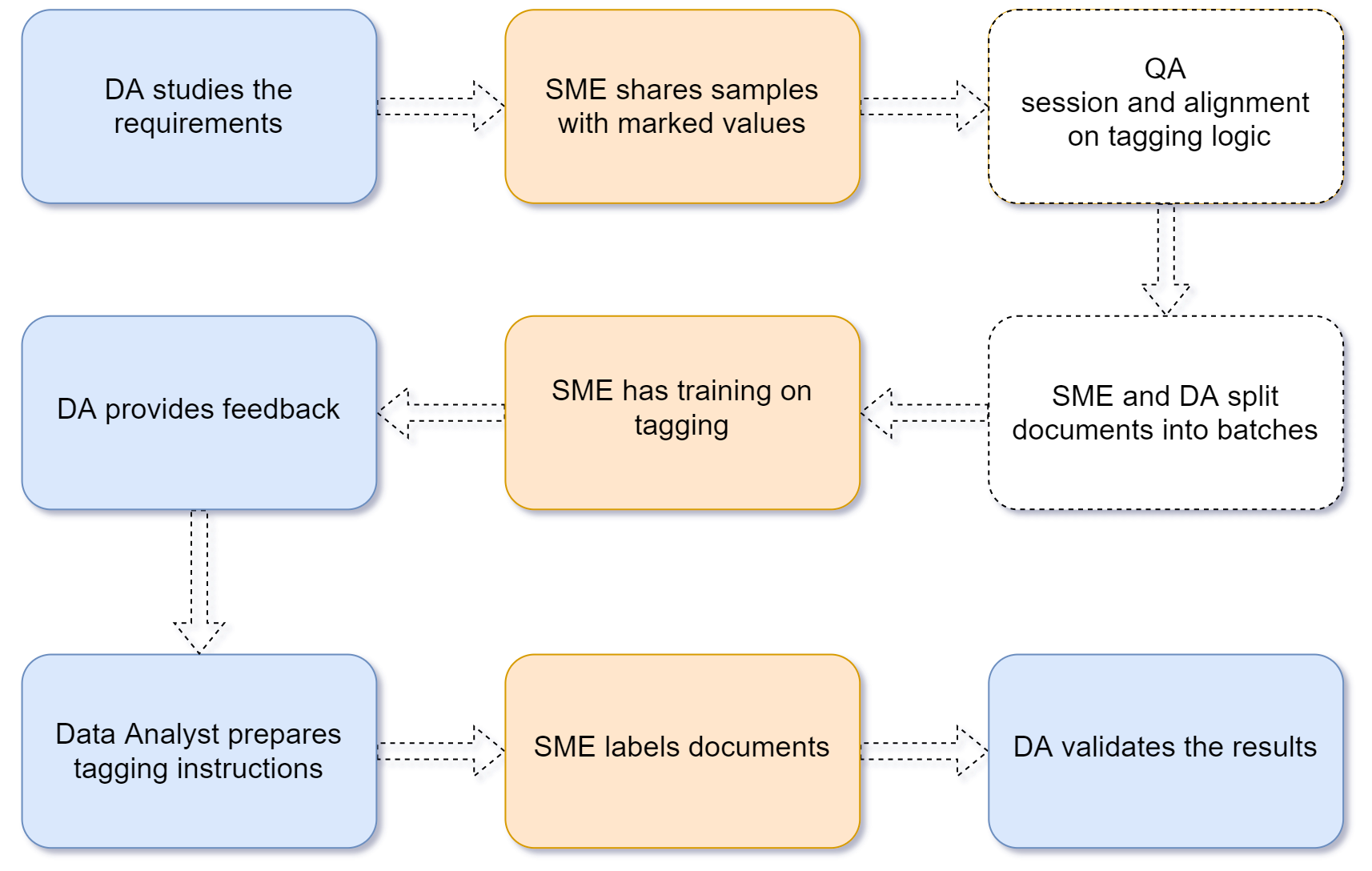 DA studies the requirements

SME shares samples with marked values

QA
session and alignment on tagging logic

SME and DA split documents into batches

SME has training on tagging

DA provides feedback

Data Analyst prepares tagging instructions

SME labels documents

DA validates the results